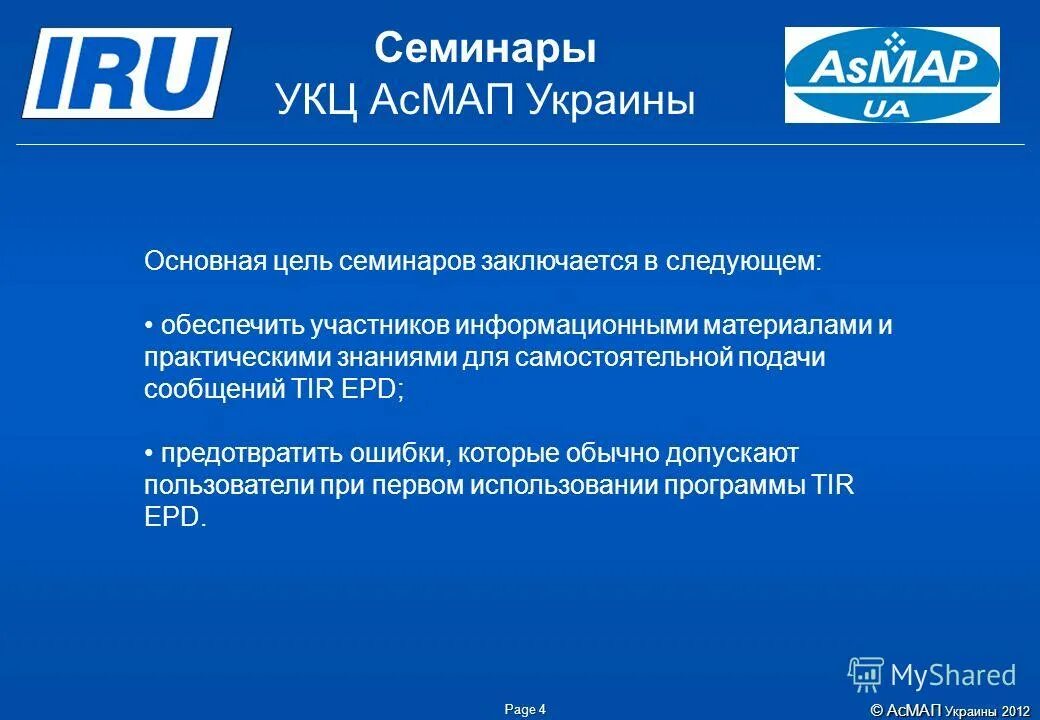 IRU

Семинары
УКЦ АсМАП Украины

AsMAP
UA

Основная цель семинаров заключается в следующем:

• обеспечить участников информационными материалами и практическими знаниями для самостоятельной подачи сообщений TIR EPD;

• предотвратить ошибки, которые обычно допускают пользователи при первом использовании программы TIR EPD.

MyShared

Page 4

© АсМАП Украины 2012